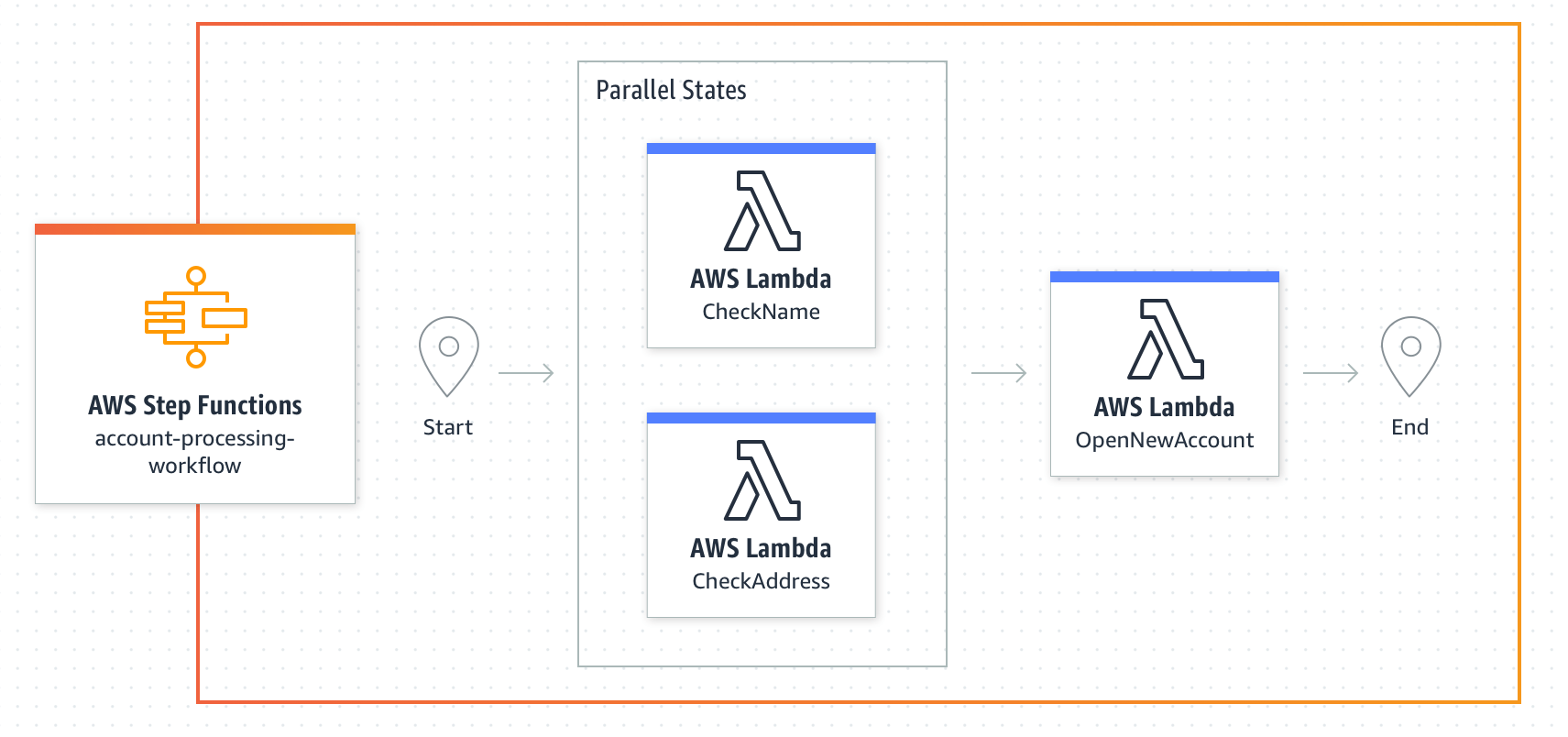 AWS Step Functions
account-processing-workflow

Start

Parallel States

AWS Lambda
CheckName

AWS Lambda
CheckAddress

AWS Lambda
OpenNewAccount

End